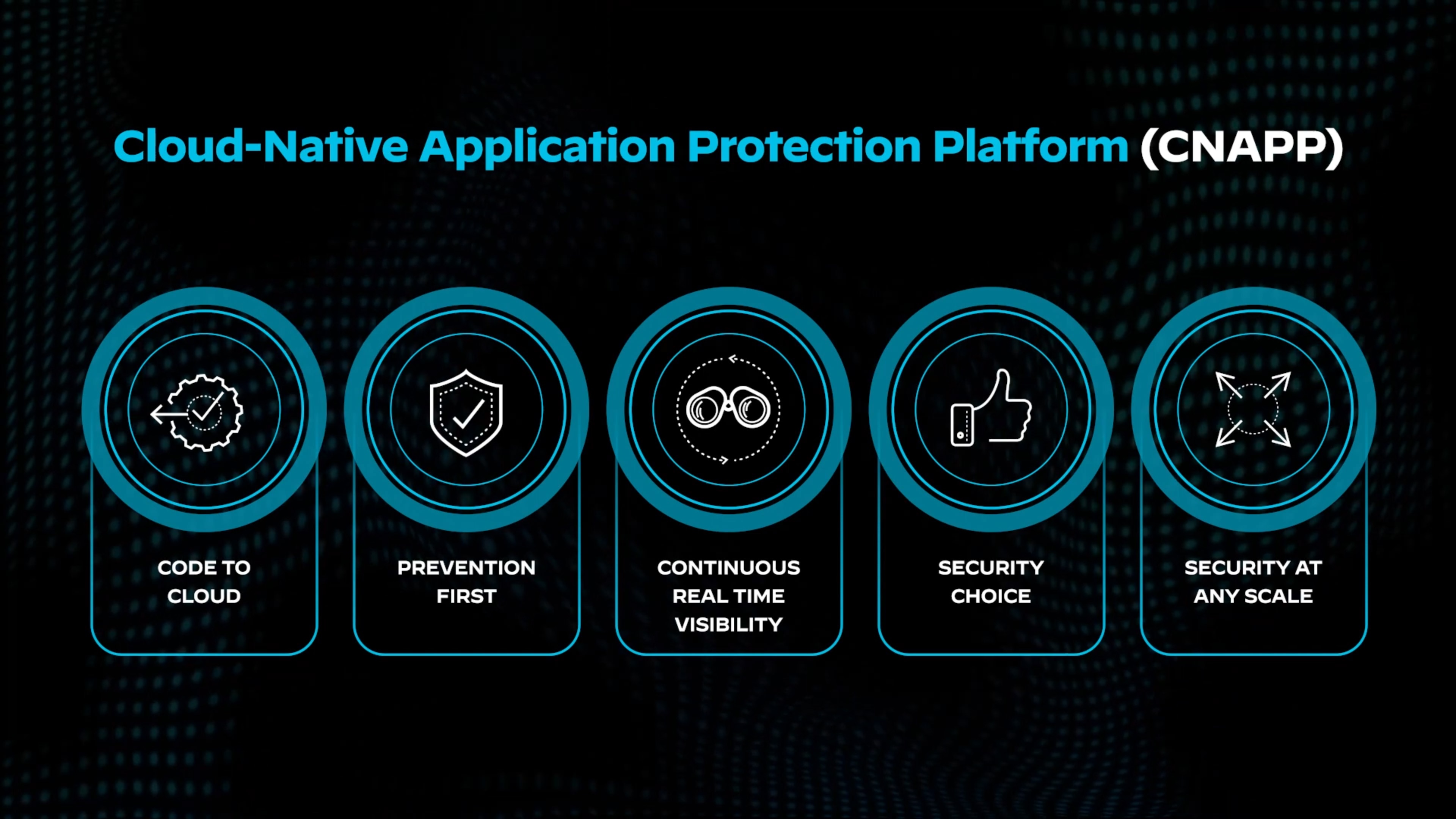 Cloud-Native Application Protection Platform (CNAPP)

CODE TO CLOUD

PREVENTION FIRST

CONTINUOUS REAL TIME VISIBILITY

SECURITY CHOICE

SECURITY AT ANY SCALE